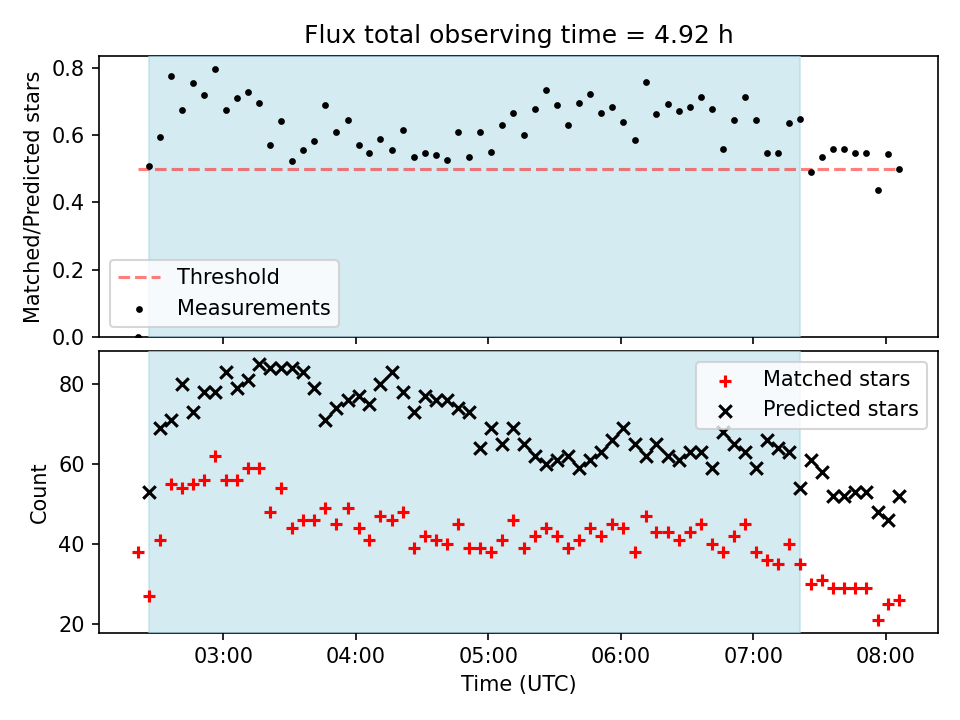 Flux total observing time = 4.92 h

Matched/Predicted stars

0.8
0.6
0.4
0.2
0.0

Threshold
Measurements

Count

80
60
40
20

Matched stars
Predicted stars

03:00
04:00
05:00
06:00
07:00
08:00

Time (UTC)